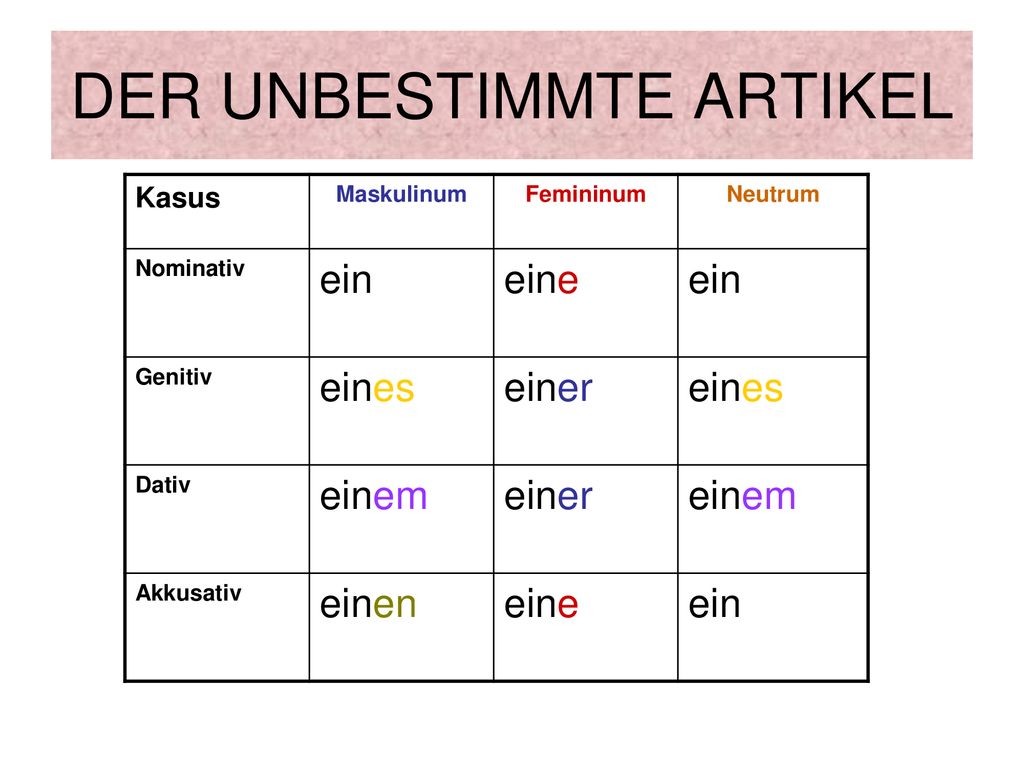 DER UNBESTIMMTE ARTIKEL

| Kasus | Maskulinum | Femininum | Neutrum |
|---|---|---|---|
| Nominativ | ein | eine | ein |
| Genitiv | eines | einer | eines |
| Dativ | einem | einer | einem |
| Akkusativ | einen | eine | ein |